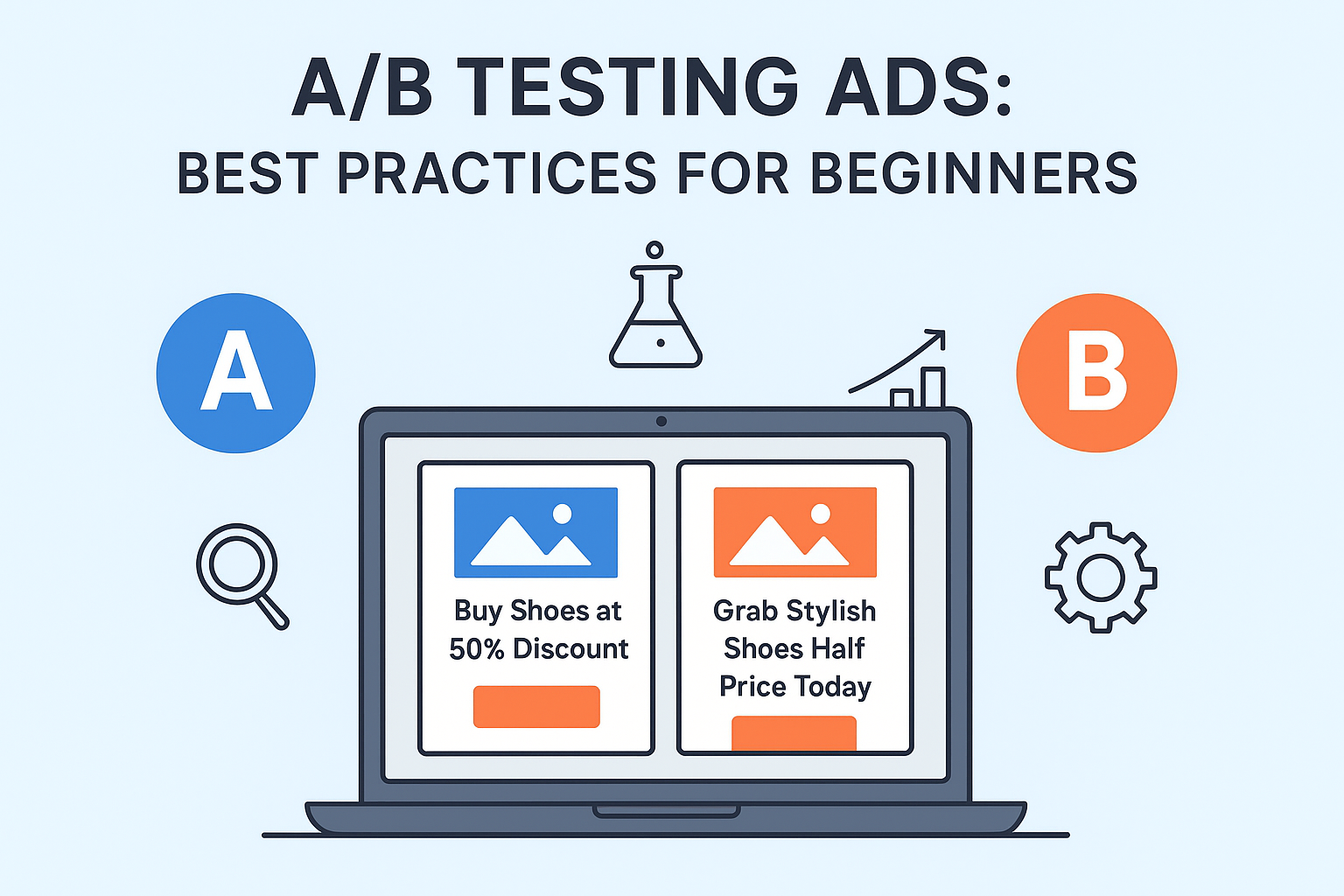 A/B TESTING ADS:
BEST PRACTICES FOR BEGINNERS

A

B

Buy Shoes at 50% Discount

Grab Stylish Shoes Half Price Today